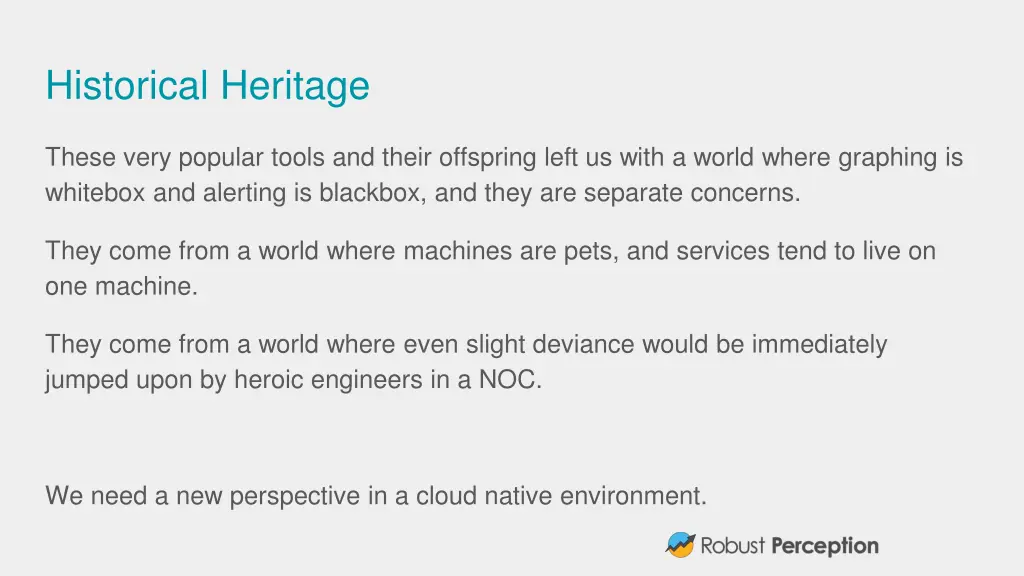 Historical Heritage

These very popular tools and their offspring left us with a world where graphing is whitebox and alerting is blackbox, and they are separate concerns.

They come from a world where machines are pets, and services tend to live on one machine.

They come from a world where even slight deviance would be immediately jumped upon by heroic engineers in a NOC.

We need a new perspective in a cloud native environment.

Robust Perception